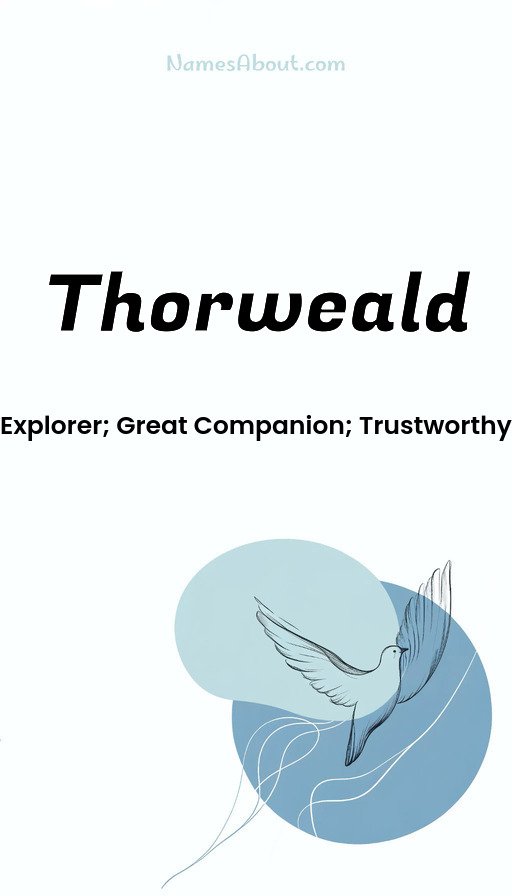 NamesAbout.com

Thorweald

Explorer; Great Companion; Trustworthy